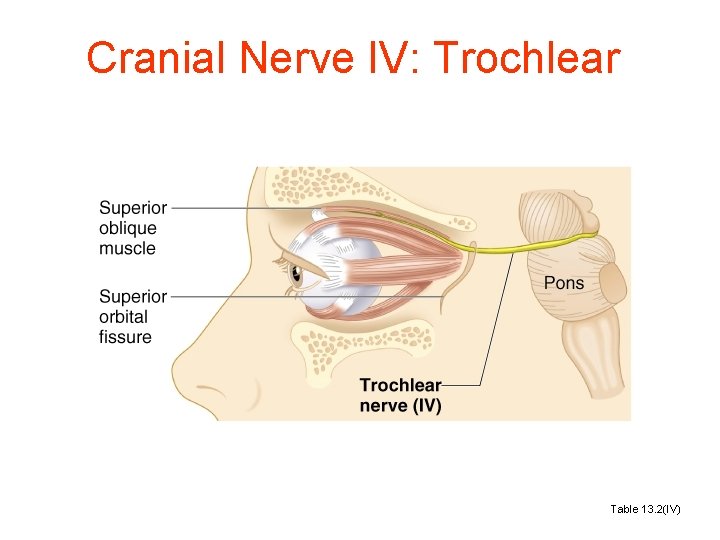 Cranial Nerve IV: Trochlear

Superior oblique muscle

Superior orbital fissure

Pons

Trochlear nerve (IV)

Table 13.2(IV)